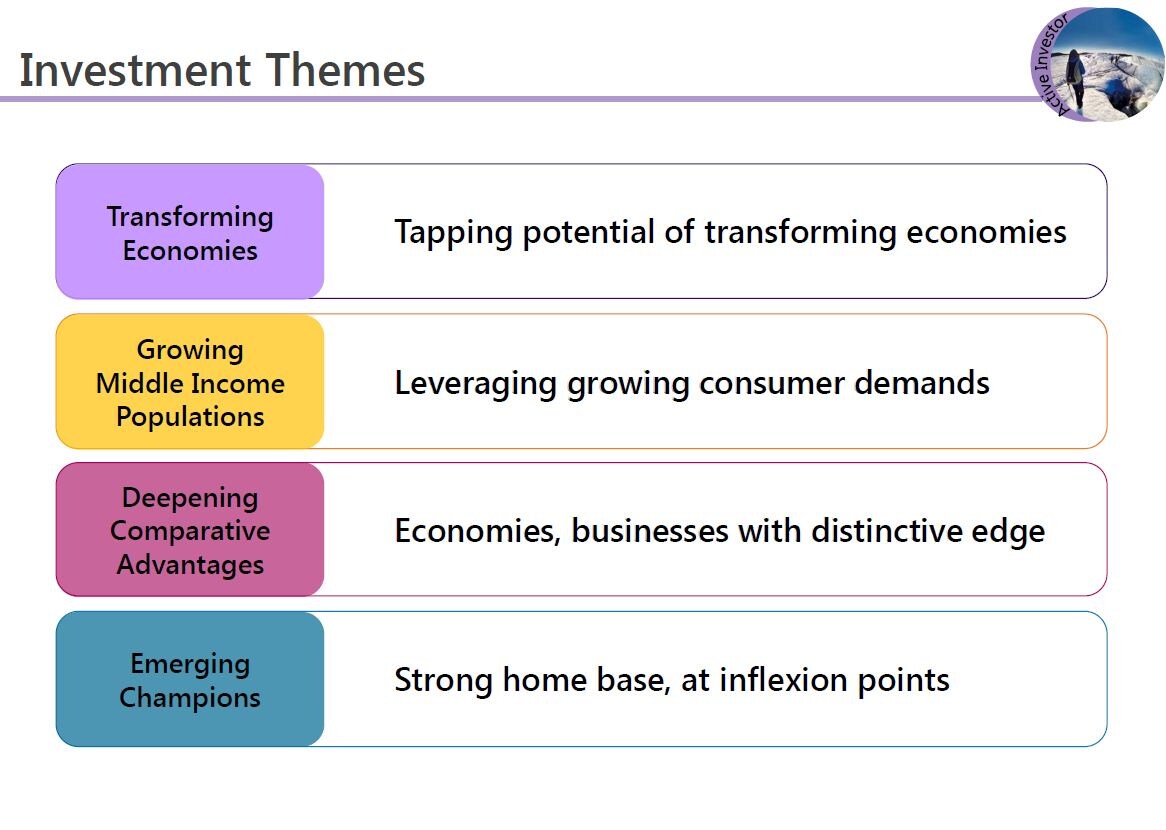 Investment Themes

Active Investor

Transforming Economies

Tapping potential of transforming economies

Growing Middle Income Populations

Leveraging growing consumer demands

Deepening Comparative Advantages

Economies, businesses with distinctive edge

Emerging Champions

Strong home base, at inflexion points